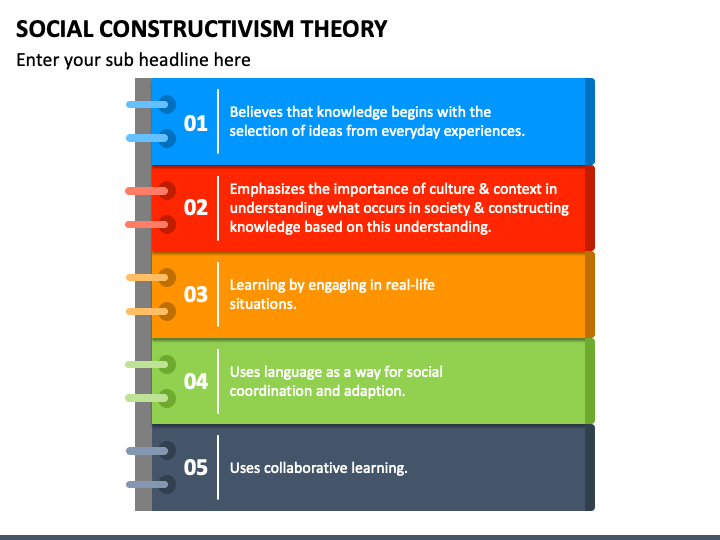 SOCIAL CONSTRUCTIVISM THEORY

Enter your sub headline here

01

Believes that knowledge begins with the selection of ideas from everyday experiences.

02

Emphasizes the importance of culture & context in understanding what occurs in society & constructing knowledge based on this understanding.

03

Learning by engaging in real-life situations.

04

Uses language as a way for social coordination and adaption.

05

Uses collaborative learning.